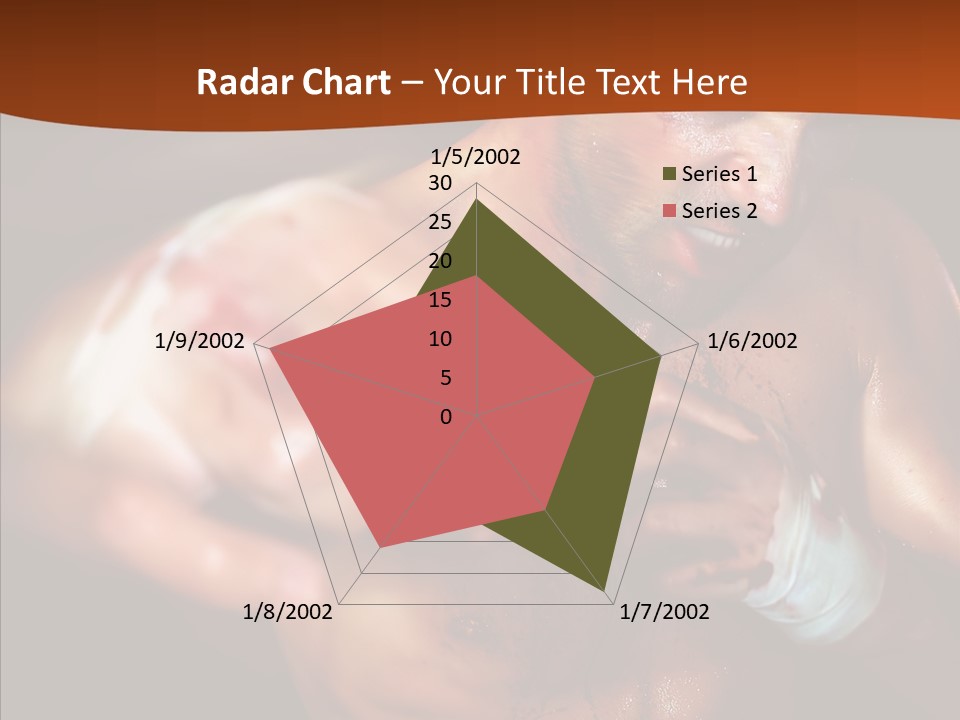 Radar Chart – Your Title Text Here

1/5/2002
30
25
20
15
10
5
0
1/6/2002
1/7/2002
1/8/2002
1/9/2002

Series 1
Series 2